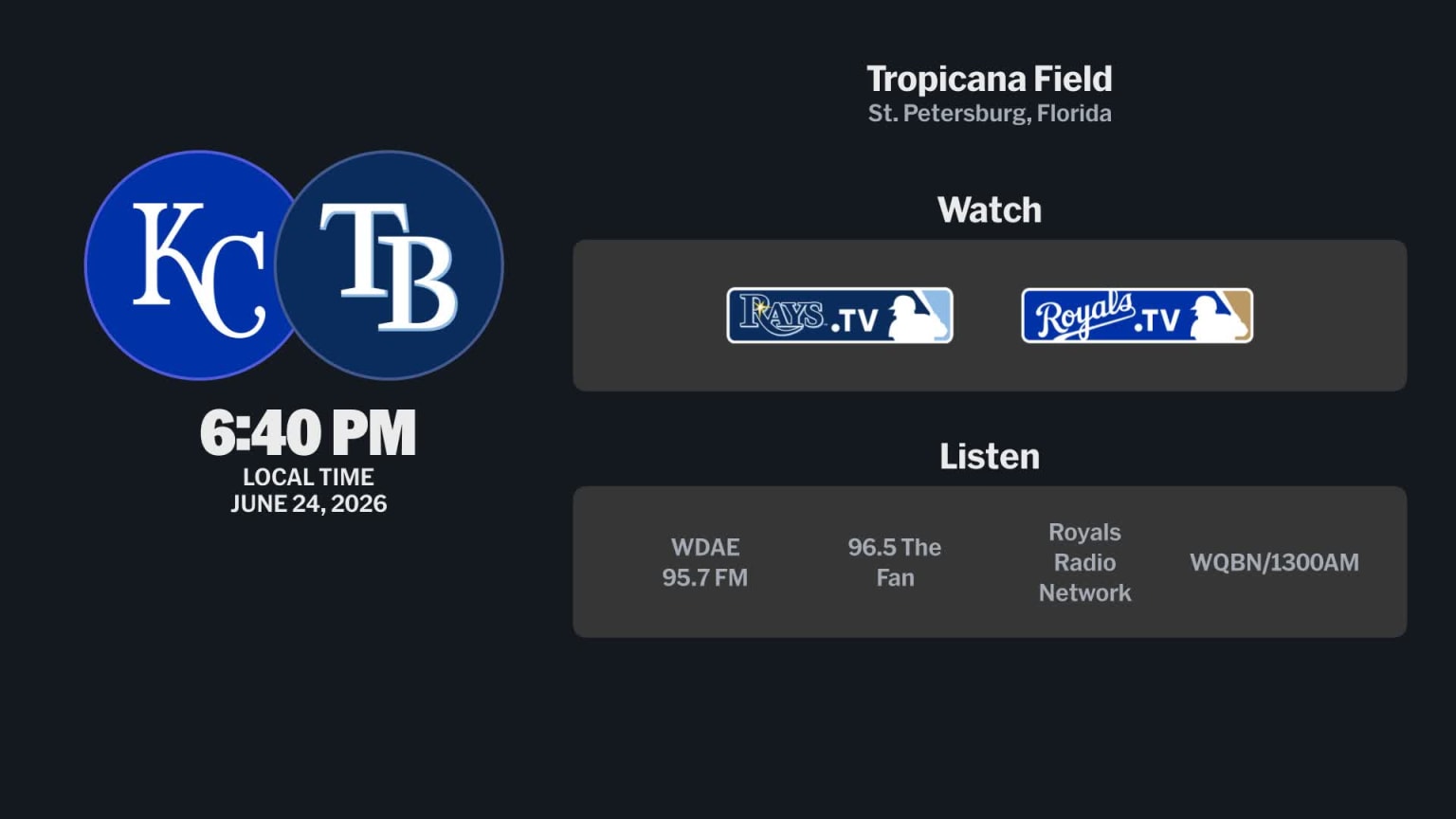 KC TB

6:40 PM
LOCAL TIME
JUNE 24, 2026

Tropicana Field
St. Petersburg, Florida

Watch

RAYS.TV

Royals.TV

Listen

WDAE 95.7 FM

96.5 The Fan

Royals Radio Network

WQBN/1300AM